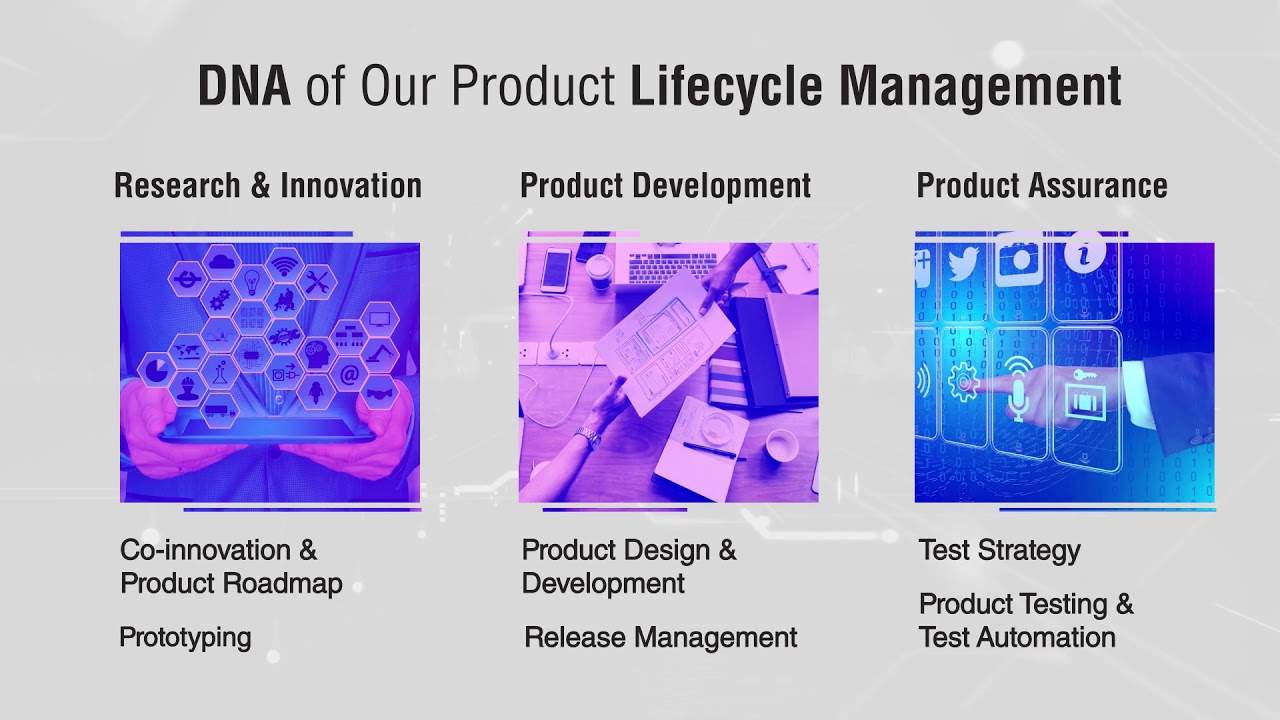 DNA of Our Product Lifecycle Management

Research & Innovation

Co-innovation & Product Roadmap

Prototyping

Product Development

Product Design & Development

Release Management

Product Assurance

Test Strategy

Product Testing & Test Automation